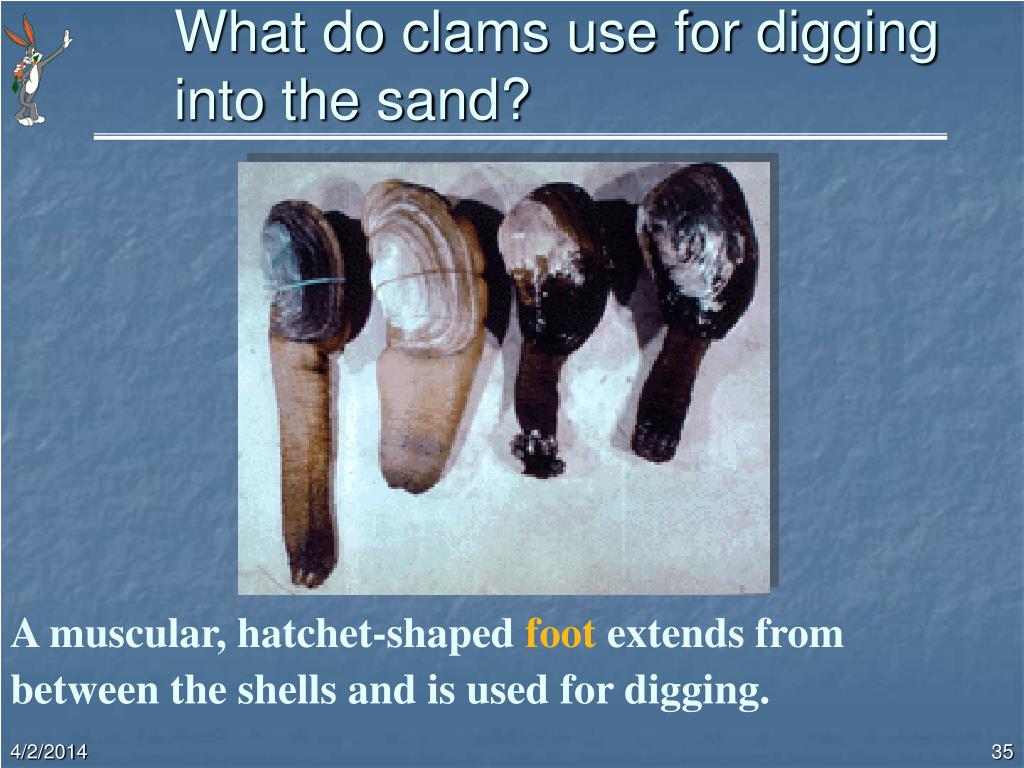 What do clams use for digging into the sand?

A muscular, hatchet-shaped foot extends from between the shells and is used for digging.

4/2/2014

35